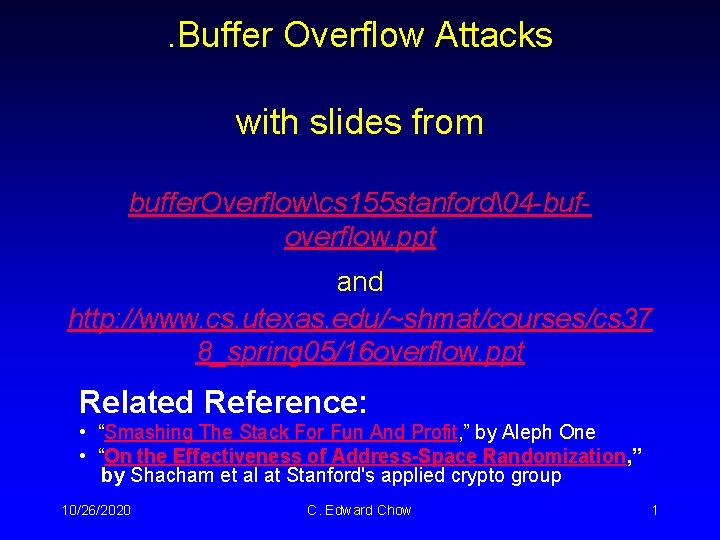 .Buffer Overflow Attacks

with slides from

bufferOverflow\cs155stanford\04-buf-overflow.ppt

and

http://www.cs.utexas.edu/~shmat/courses/cs378_spring05/16overflow.ppt

Related Reference:

• “Smashing The Stack For Fun And Profit,” by Aleph One
• “On the Effectiveness of Address-Space Randomization,” by Shacham et al at Stanford's applied crypto group

10/26/2020 C. Edward Chow 1